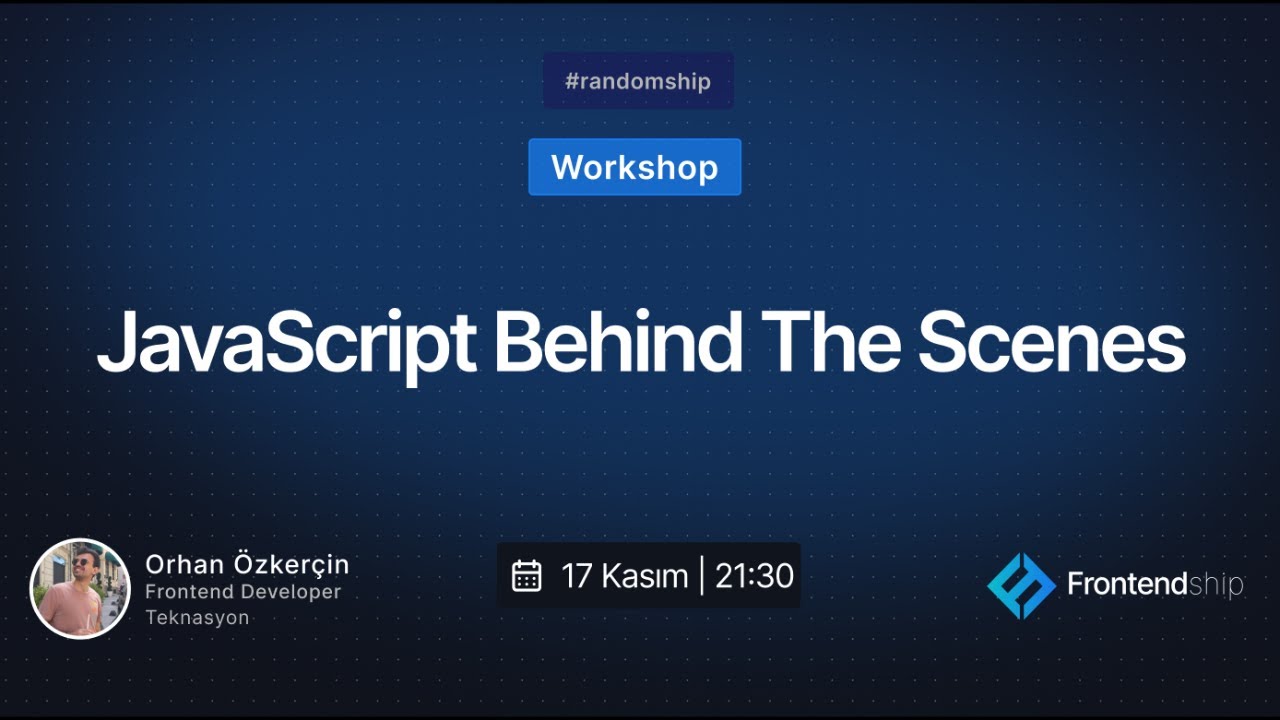 #randomship

Workshop

JavaScript Behind The Scenes

Orhan Özkerçin
Frontend Developer
Teknasyon

17 Kasım | 21:30

Frontendship